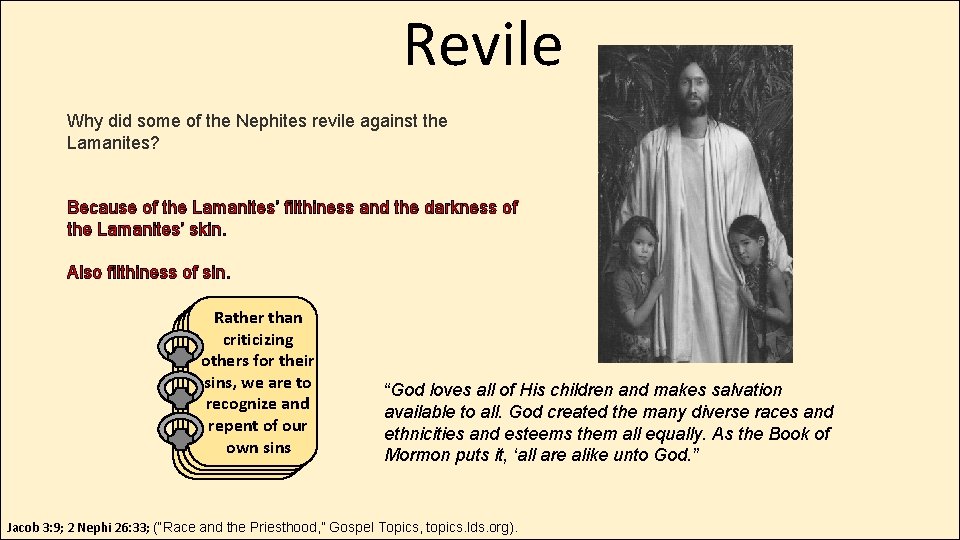 Revile

Why did some of the Nephites revile against the Lamanites?

Because of the Lamanites' filthiness and the darkness of the Lamanites' skin.

Also filthiness of sin.

Rather than criticizing others for their sins, we are to recognize and repent of our own sins

"God loves all of His children and makes salvation available to all. God created the many diverse races and ethnicities and esteems them all equally. As the Book of Mormon puts it, 'all are alike unto God."

Jacob 3:9; 2 Nephi 26:33; ("Race and the Priesthood," Gospel Topics, topics.lds.org).